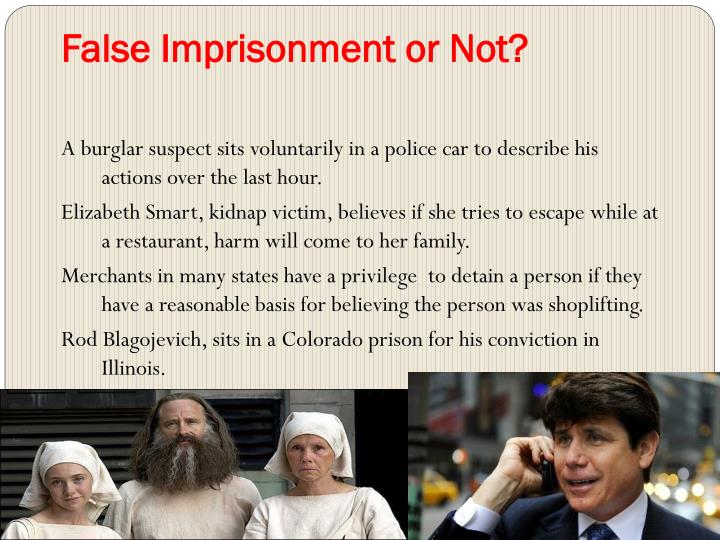 False Imprisonment or Not?

A burglar suspect sits voluntarily in a police car to describe his actions over the last hour.

Elizabeth Smart, kidnap victim, believes if she tries to escape while at a restaurant, harm will come to her family.

Merchants in many states have a privilege  to detain a person if they have a reasonable basis for believing the person was shoplifting.

Rod Blagojevich, sits in a Colorado prison for his conviction in Illinois.